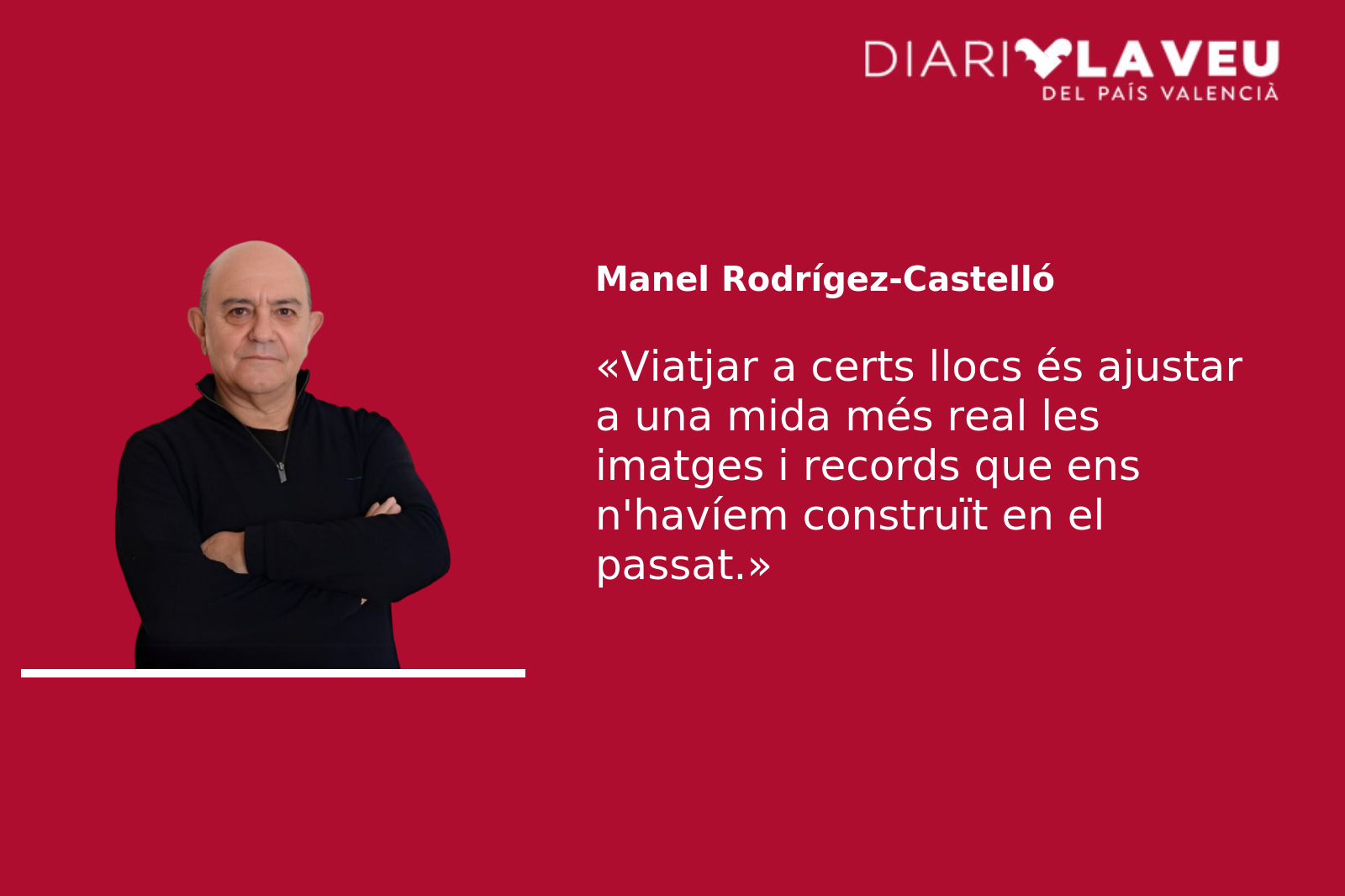 DIARI LA VEU
DEL PAÍS VALENCIÀ

Manel Rodrígez-Castelló

«Viatjar a certs llocs és ajustar a una mida més real les imatges i records que ens n'havíem construït en el passat.»